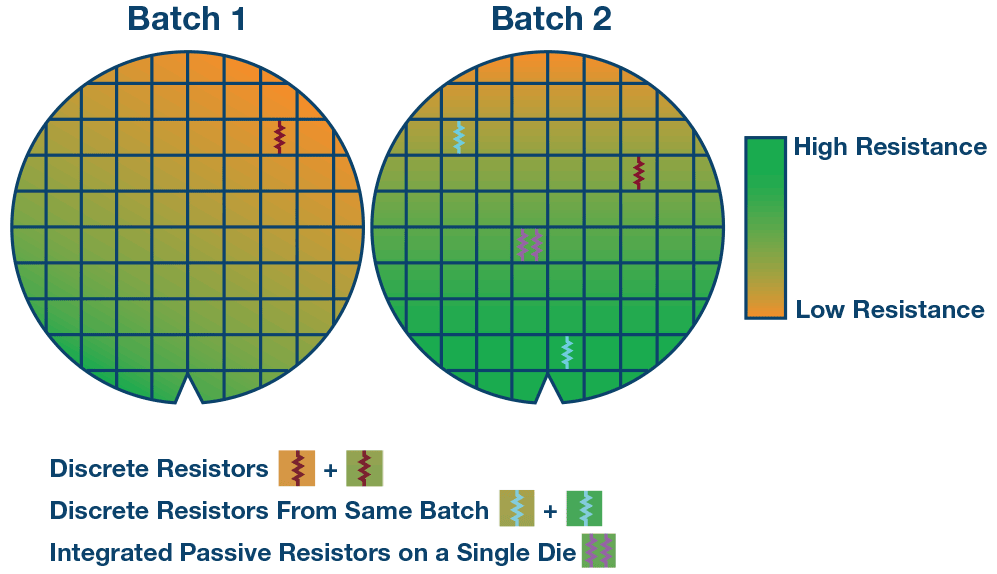 Batch 1

Batch 2

High Resistance

Low Resistance

Discrete Resistors +

Discrete Resistors From Same Batch +

Integrated Passive Resistors on a Single Die